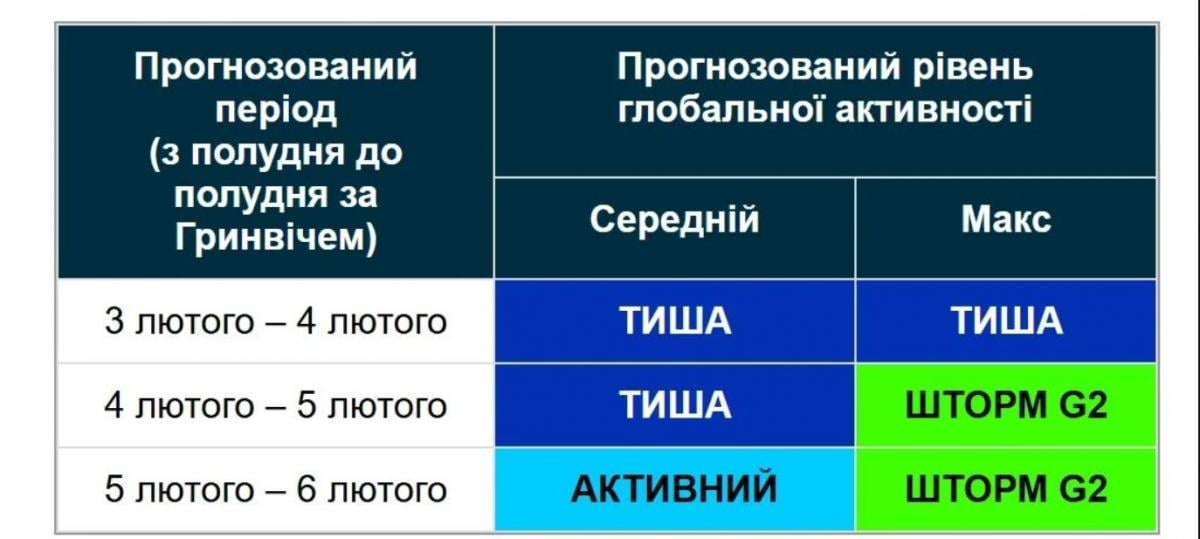 | Прогнозований період (з полудня до полудня за Гринвічем) | Прогнозований рівень глобальної активності | |
|---|---|---|
| | Середній | Макс |
| 3 лютого – 4 лютого | ТИША | ТИША |
| 4 лютого – 5 лютого | ТИША | ШТОРМ G2 |
| 5 лютого – 6 лютого | АКТИВНИЙ | ШТОРМ G2 |